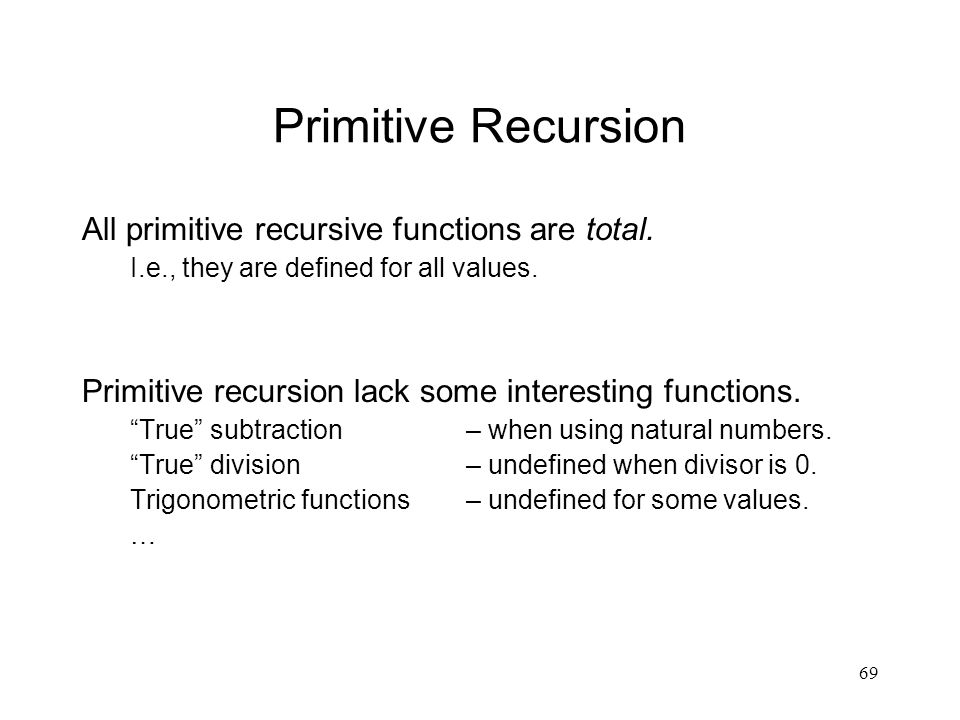 Primitive Recursion

All primitive recursive functions are total.

I.e., they are defined for all values.

Primitive recursion lack some interesting functions.

“True” subtraction – when using natural numbers.
“True” division – undefined when divisor is 0.
Trigonometric functions – undefined for some values.
…

69